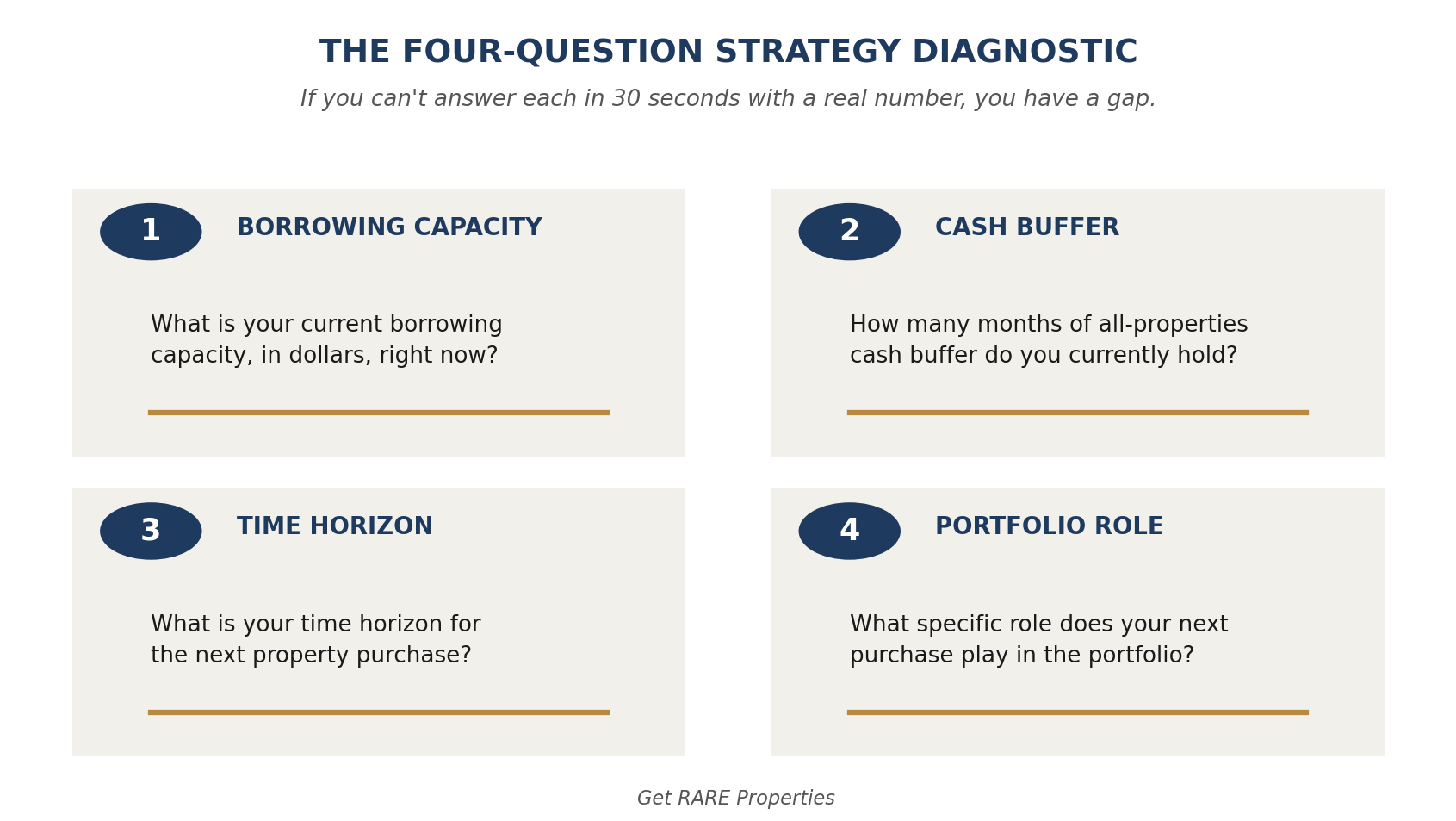 THE FOUR-QUESTION STRATEGY DIAGNOSTIC

If you can't answer each in 30 seconds with a real number, you have a gap.

1 BORROWING CAPACITY

What is your current borrowing capacity, in dollars, right now?

2 CASH BUFFER

How many months of all-properties cash buffer do you currently hold?

3 TIME HORIZON

What is your time horizon for the next property purchase?

4 PORTFOLIO ROLE

What specific role does your next purchase play in the portfolio?

Get RARE Properties